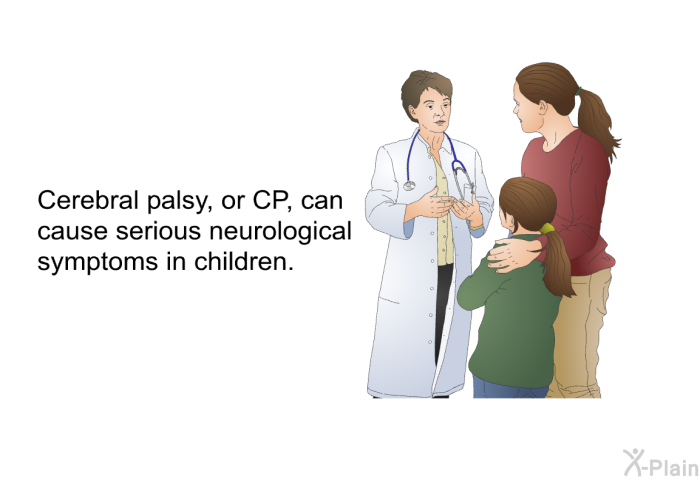 Cerebral palsy, or CP, can cause serious neurological symptoms in children.

X-Plain